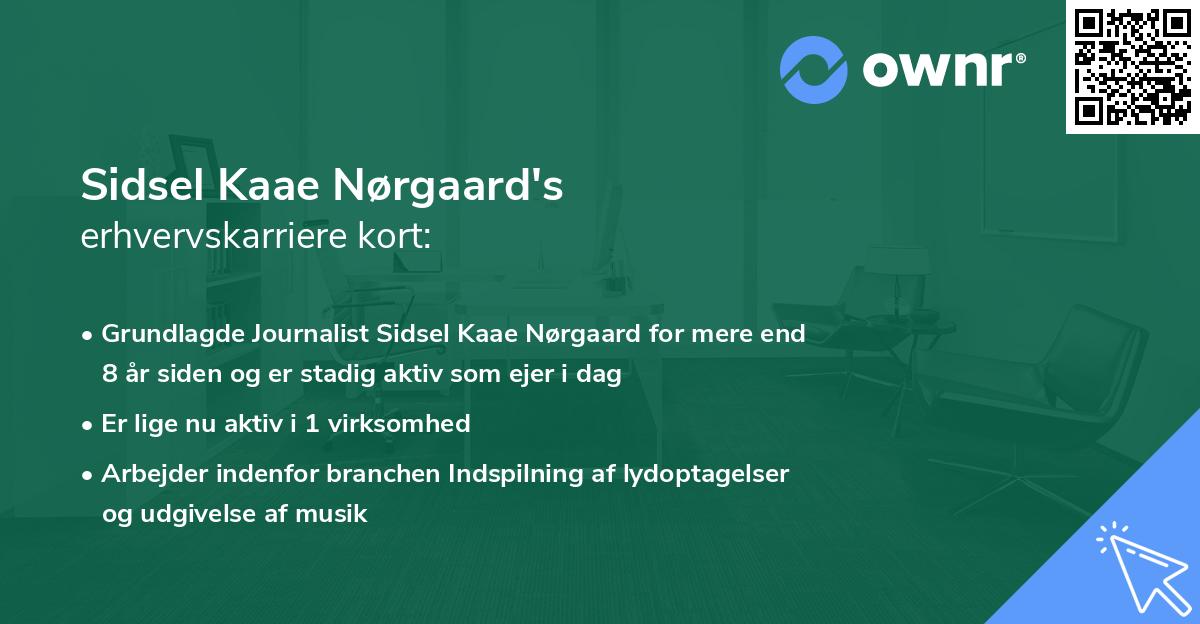 ownr®

Sidsel Kaae Nørgaard's
erhvervskarriere kort:

• Grundlagde Journalist Sidsel Kaae Nørgaard for mere end 8 år siden og er stadig aktiv som ejer i dag
• Er lige nu aktiv i 1 virksomhed
• Arbejder indenfor branchen Indspilning af lydoptagelser og udgivelse af musik